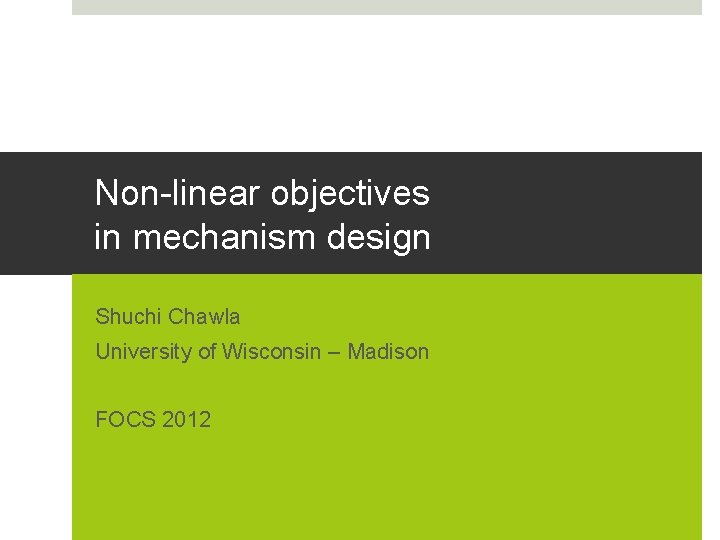 Non-linear objectives
in mechanism design

Shuchi Chawla
University of Wisconsin – Madison

FOCS 2012